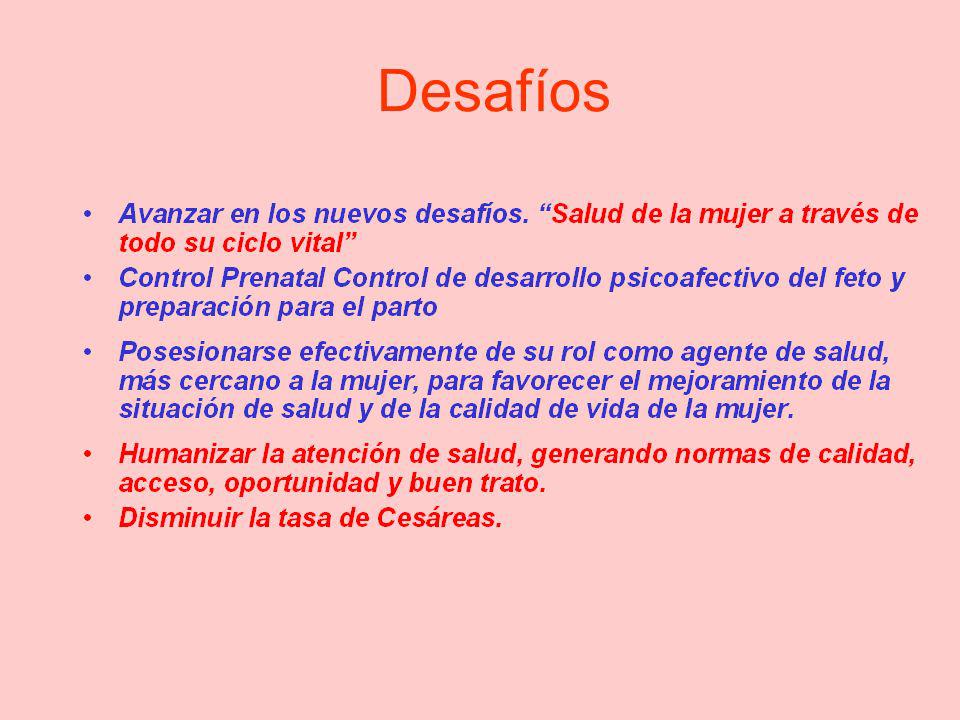 Desafíos

• Avanzar en los nuevos desafíos. “Salud de la mujer a través de todo su ciclo vital”
• Control Prenatal Control de desarrollo psicoafectivo del feto y preparación para el parto
• Posesionarse efectivamente de su rol como agente de salud, más cercano a la mujer, para favorecer el mejoramiento de la situación de salud y de la calidad de vida de la mujer.
• Humanizar la atención de salud, generando normas de calidad, acceso, oportunidad y buen trato.
• Disminuir la tasa de Cesáreas.